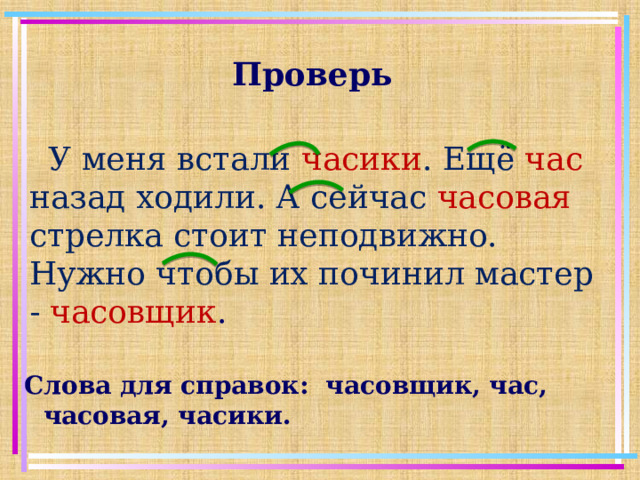 Проверь

У меня встали часики. Ещё час назад ходили. А сейчас часовая стрелка стоит неподвижно. Нужно чтобы их починил мастер - часовщик.

Слова для справок: часовщик, час, часовая, часики.